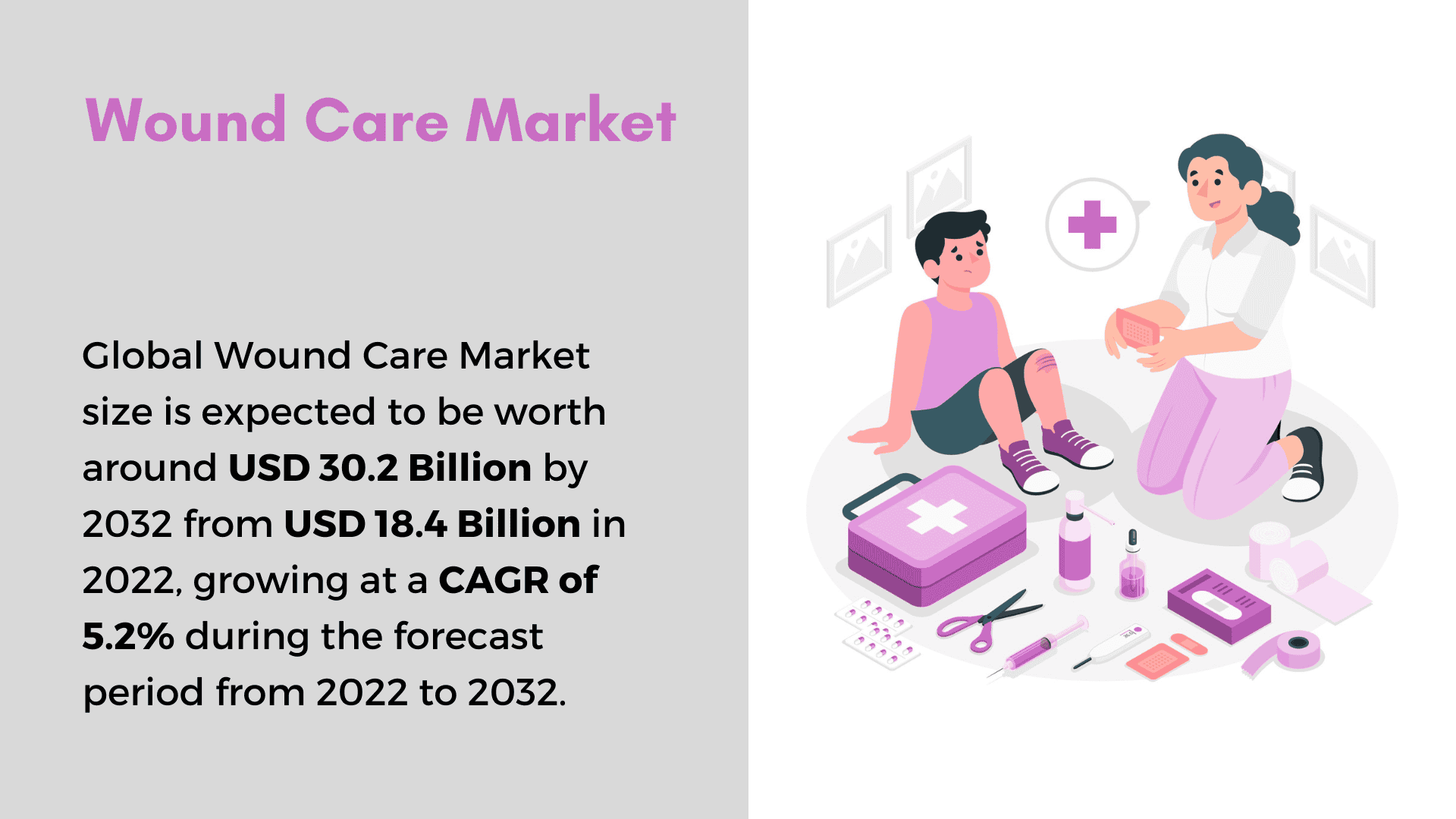 Wound Care Market

Global Wound Care Market size is expected to be worth around USD 30.2 Billion by 2032 from USD 18.4 Billion in 2022, growing at a CAGR of 5.2% during the forecast period from 2022 to 2032.